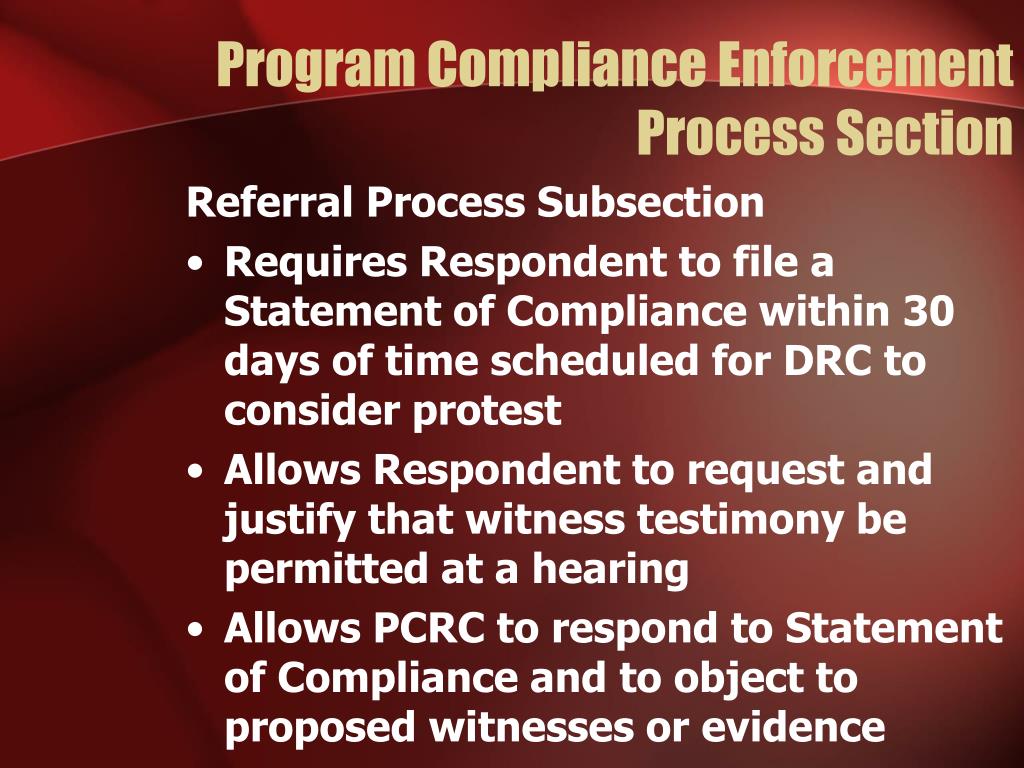 Program Compliance Enforcement Process Section

Referral Process Subsection

• Requires Respondent to file a Statement of Compliance within 30 days of time scheduled for DRC to consider protest
• Allows Respondent to request and justify that witness testimony be permitted at a hearing
• Allows PCRC to respond to Statement of Compliance and to object to proposed witnesses or evidence